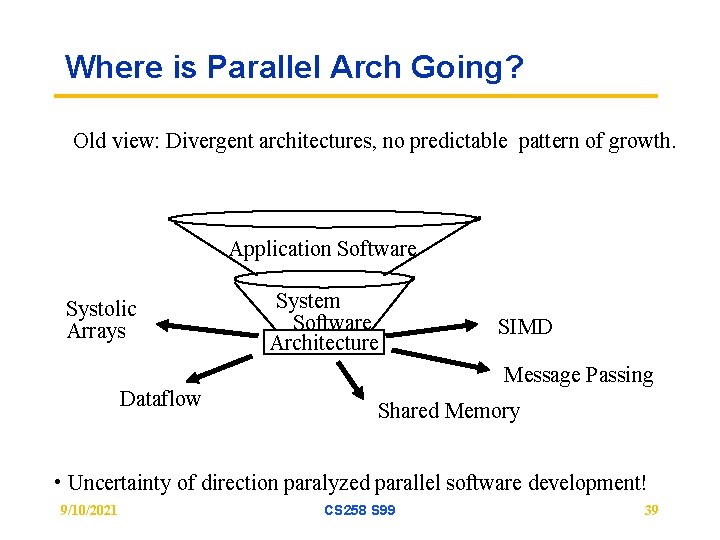 Where is Parallel Arch Going?

Old view: Divergent architectures, no predictable pattern of growth.

Application Software

System Software

Architecture

Systolic Arrays

SIMD

Message Passing

Dataflow

Shared Memory

• Uncertainty of direction paralyzed parallel software development!

9/10/2021

CS258 S99

39